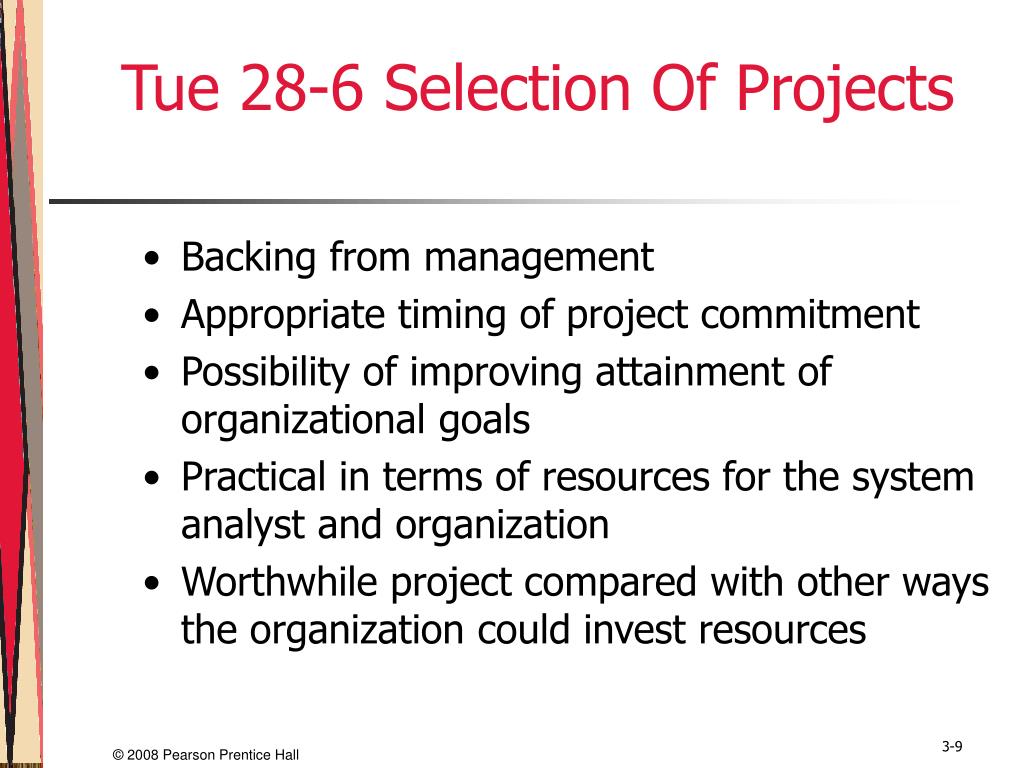 Tue 28-6 Selection Of Projects

• Backing from management
• Appropriate timing of project commitment
• Possibility of improving attainment of organizational goals
• Practical in terms of resources for the system analyst and organization
• Worthwhile project compared with other ways the organization could invest resources

© 2008 Pearson Prentice Hall

3-9